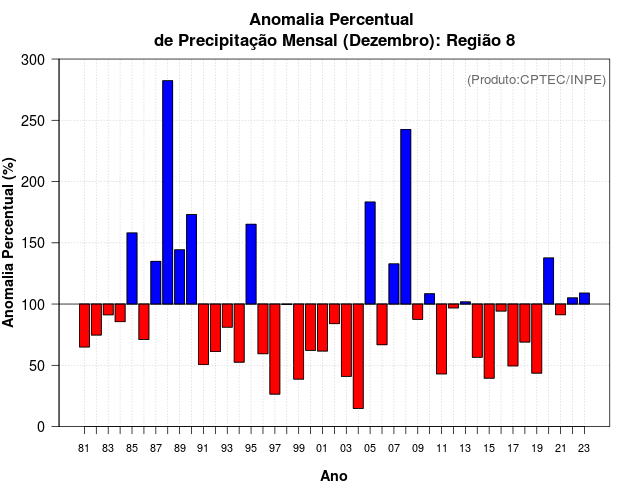 Anomalia Percentual
de Precipitação Mensal (Dezembro): Região 8

(Produto:CPTEC/INPE)

Anomalia Percentual (%)

300
250
200
150
100
50
0

81 83 85 87 89 91 93 95 97 99 01 03 05 07 09 11 13 15 17 19 21 23

Ano